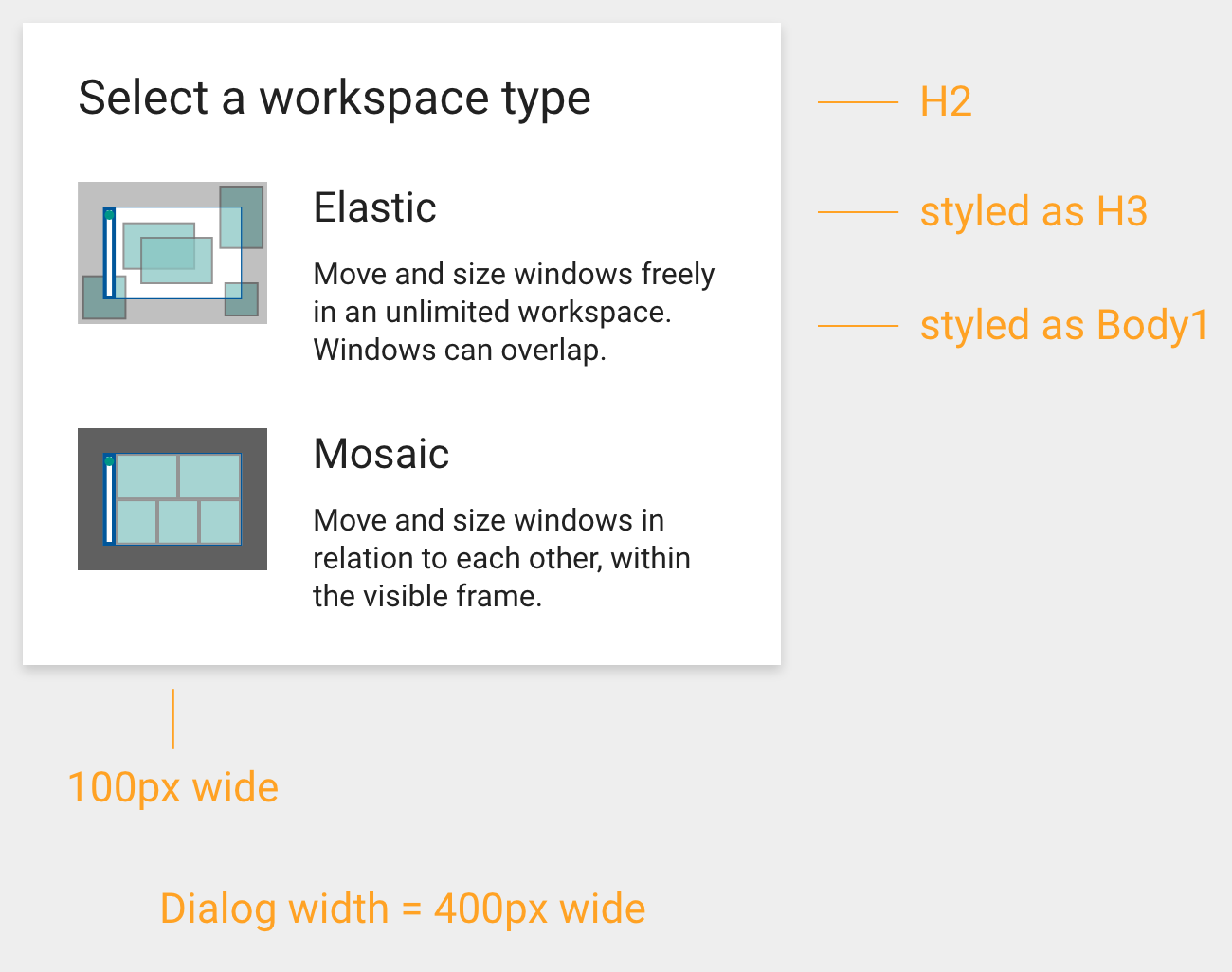 Select a workspace type

H2

Elastic

styled as H3

Move and size windows freely in an unlimited workspace. Windows can overlap.

styled as Body1

Mosaic

Move and size windows in relation to each other, within the visible frame.

100px wide

Dialog width = 400px wide